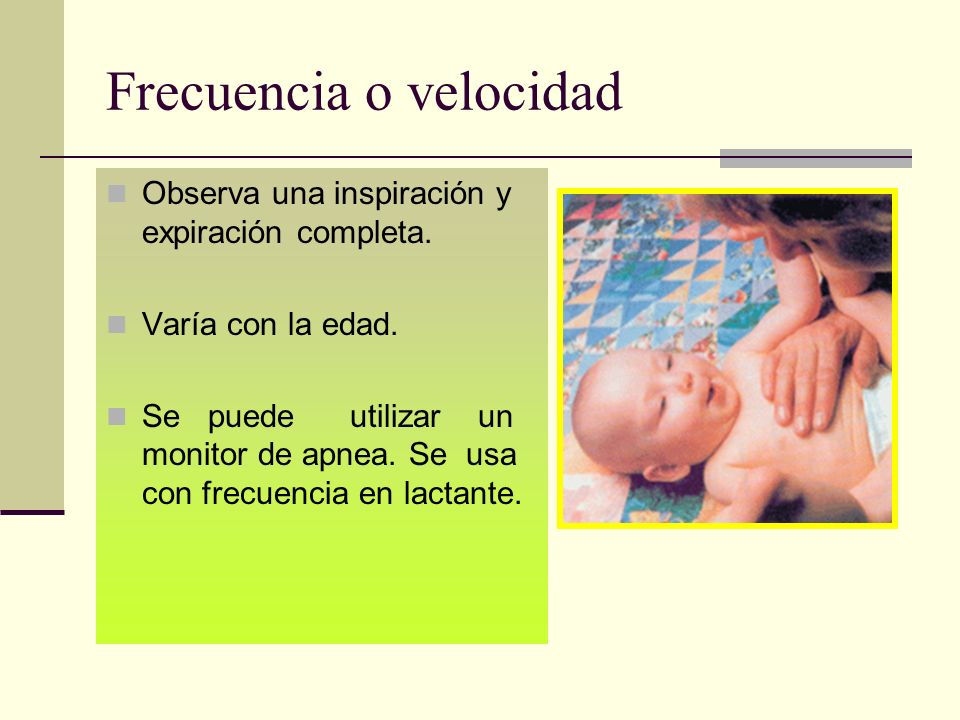 Frecuencia o velocidad

Observa una inspiración y expiración completa.

Varía con la edad.

Se puede utilizar un monitor de apnea. Se usa con frecuencia en lactante.